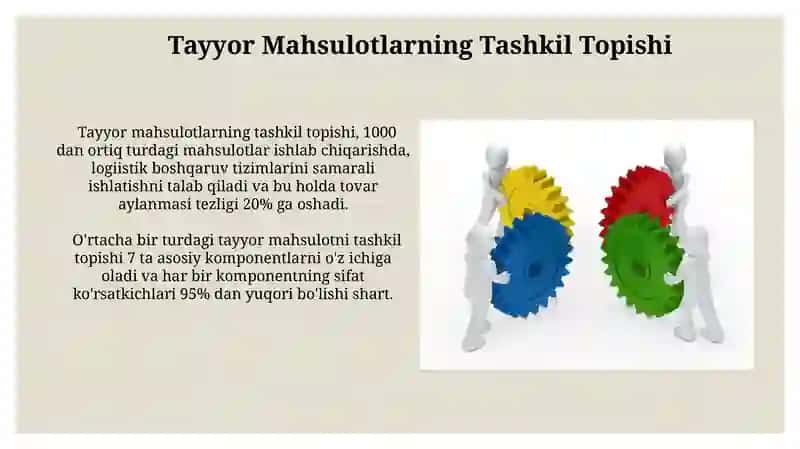 Tayyor Mahsulotlarning Tashkil Topishi

Tayyor mahsulotlarning tashkil topishi, 1000 dan ortiq turdagi mahsulotlar ishlab chiqarishda, logiistik boshqaruv tizimlarini samarali ishlatishni talab qiladi va bu holda tovar aylanmasi tezligi 20% ga oshadi.

O'rtacha bir turdagi tayyor mahsulotni tashkil topishi 7 ta asosiy komponentlarni o'z ichiga oladi va har bir komponentning sifat ko'rsatkichlari 95% dan yuqori bo'lishi shart.